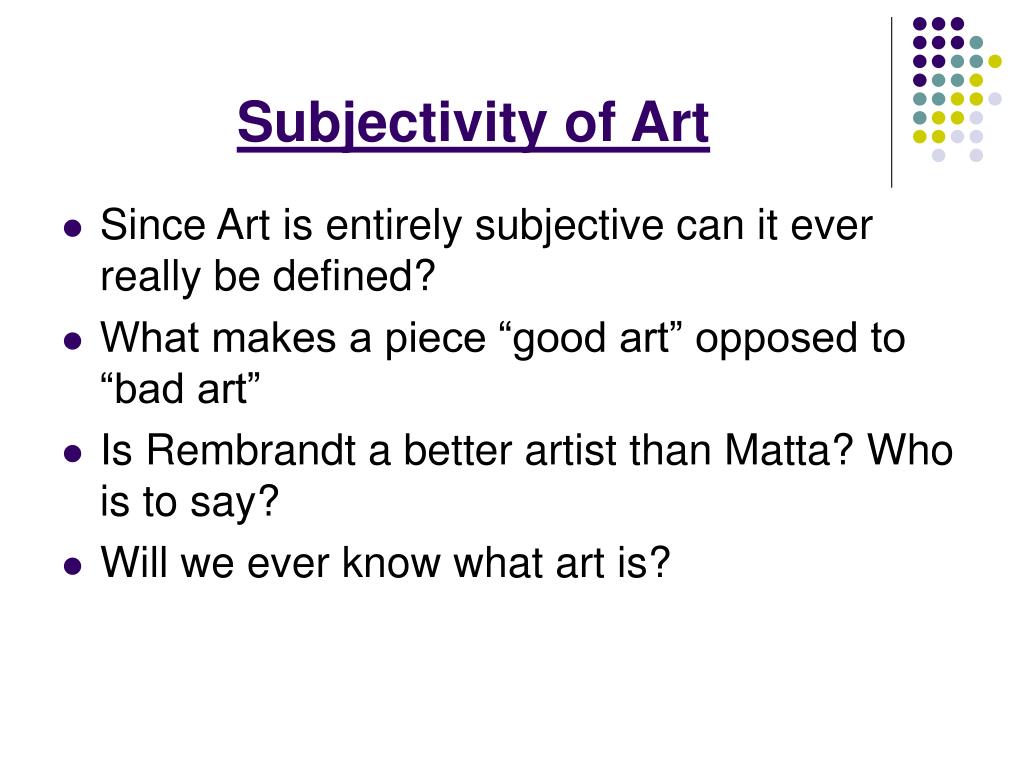 Subjectivity of Art

- Since Art is entirely subjective can it ever really be defined?
- What makes a piece “good art” opposed to “bad art”
- Is Rembrandt a better artist than Matta? Who is to say?
- Will we ever know what art is?